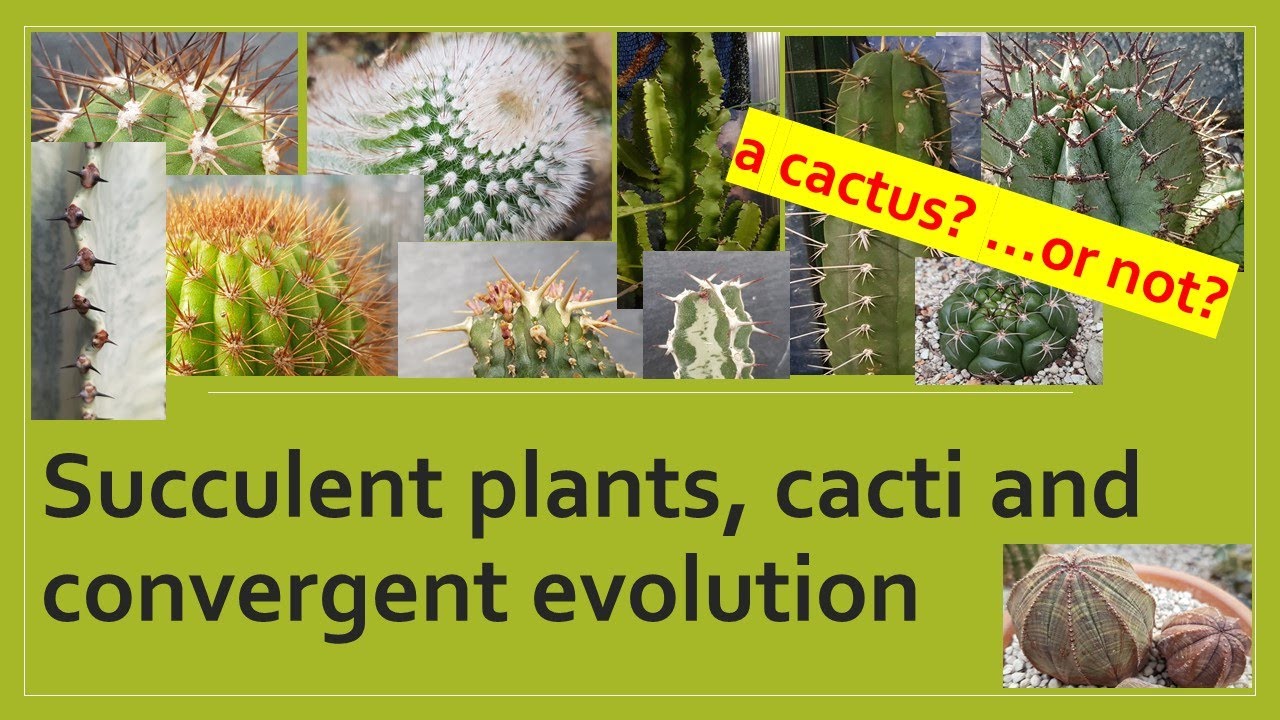 a cactus? …or not?

Succulent plants, cacti and convergent evolution